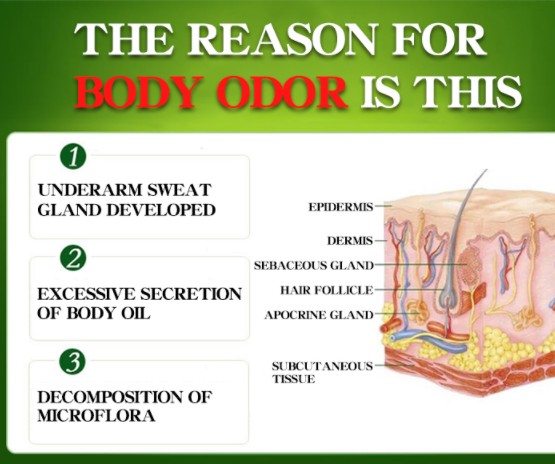 THE REASON FOR BODY ODOR IS THIS

1
UNDERARM SWEAT GLAND DEVELOPED

2
EXCESSIVE SECRETION OF BODY OIL

3
DECOMPOSITION OF MICROFLORA

EPIDERMIS
DERMIS
SEBACEOUS GLAND
HAIR FOLLICLE
APOCRINE GLAND
SUBCUTANEOUS TISSUE